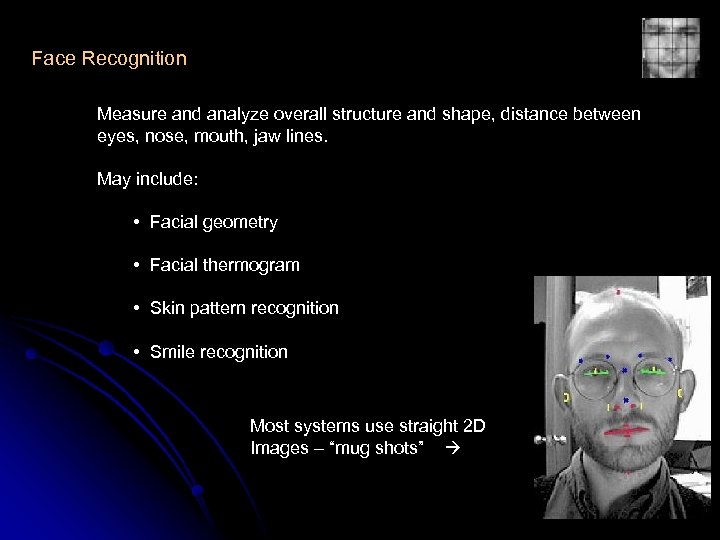 Face Recognition

Measure and analyze overall structure and shape, distance between eyes, nose, mouth, jaw lines.

May include:

• Facial geometry

• Facial thermogram

• Skin pattern recognition

• Smile recognition

Most systems use straight 2D Images – “mug shots” →